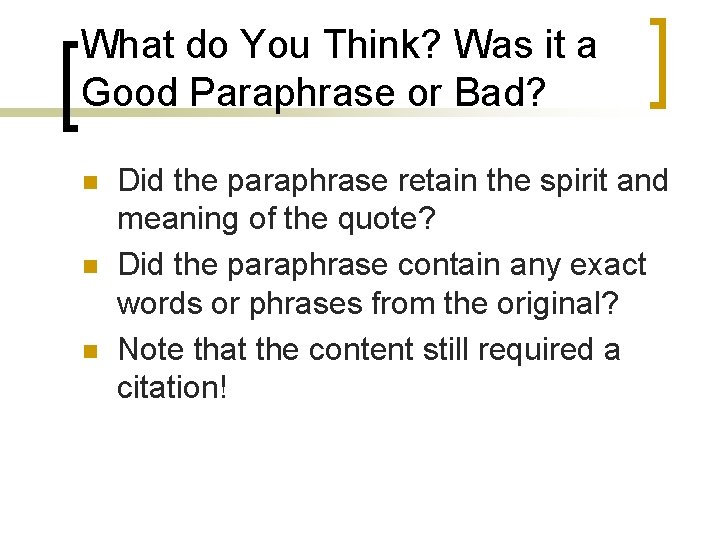 What do You Think? Was it a Good Paraphrase or Bad?

Did the paraphrase retain the spirit and meaning of the quote?

Did the paraphrase contain any exact words or phrases from the original?

Note that the content still required a citation!